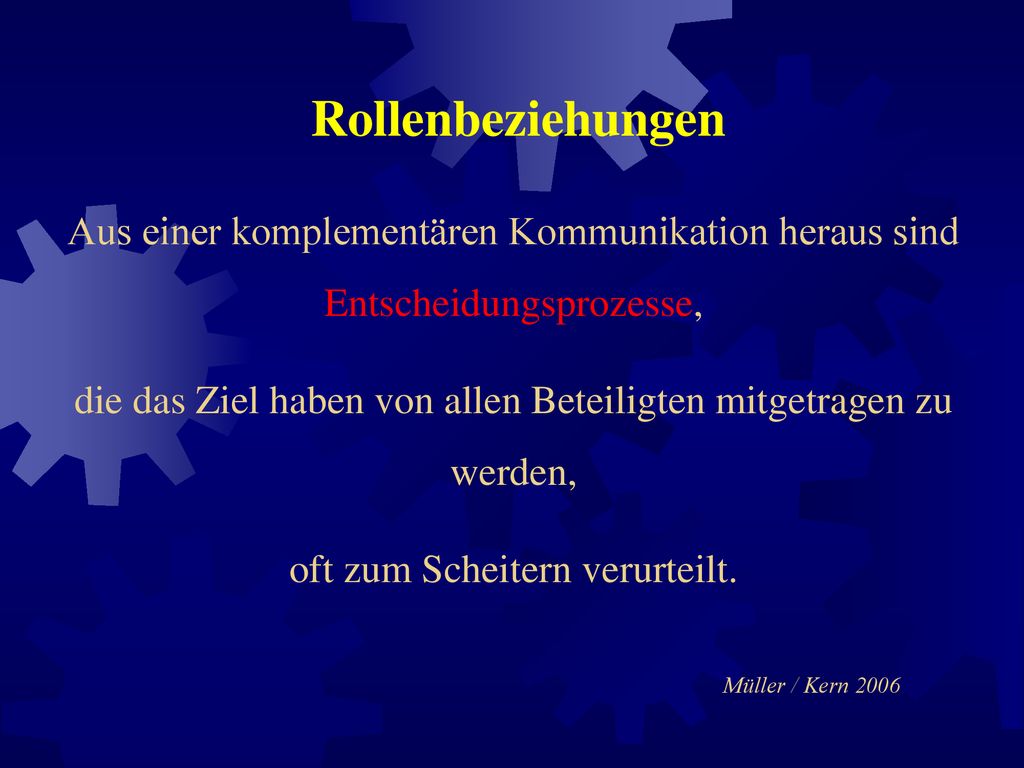 Rollenbeziehungen

Aus einer komplementären Kommunikation heraus sind Entscheidungsprozesse,

die das Ziel haben von allen Beteiligten mitgetragen zu werden,

oft zum Scheitern verurteilt.

Müller / Kern 2006